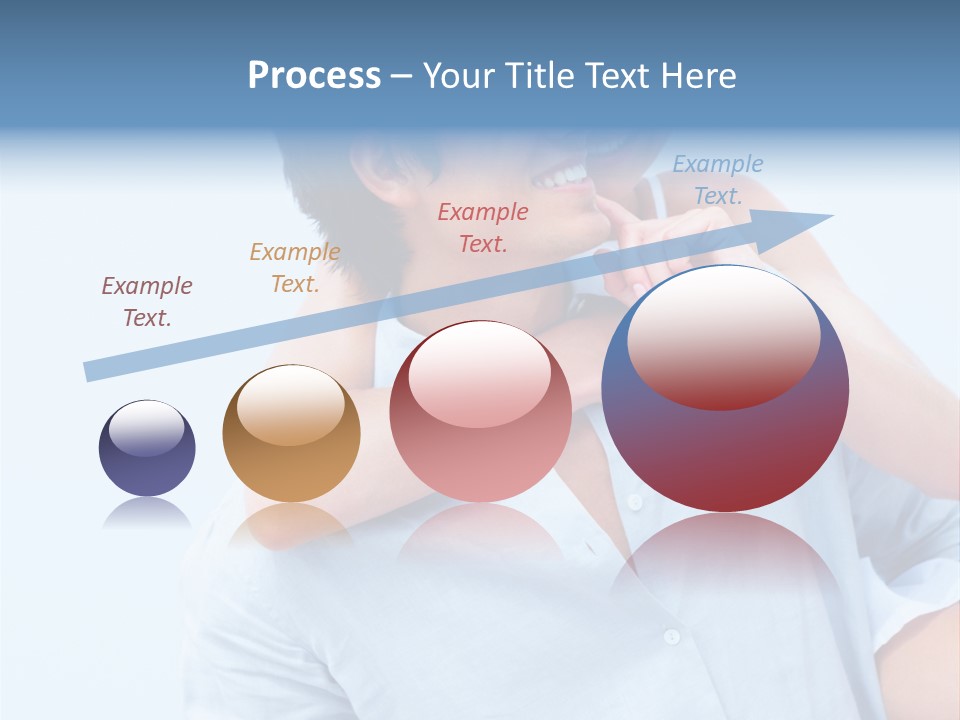 Process – Your Title Text Here

Example Text.

Example Text.

Example Text.

Example Text.